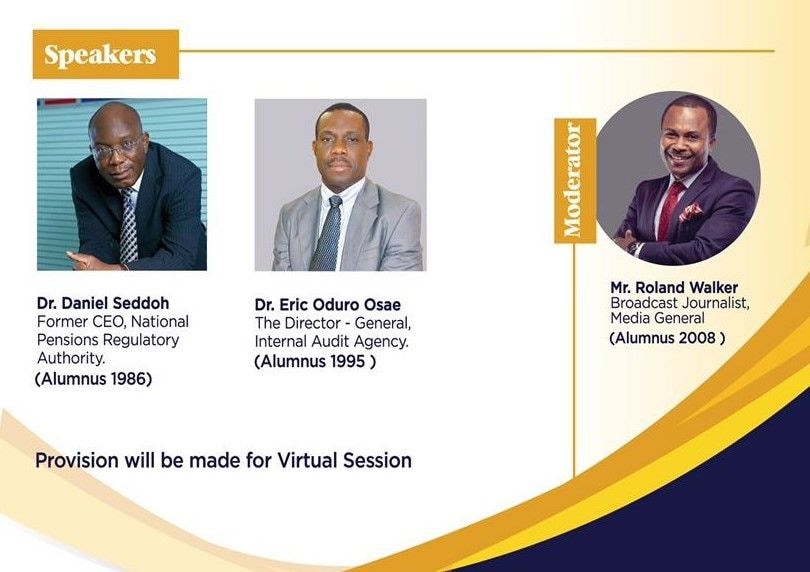 Speakers

Dr. Daniel Seddoh
Former CEO, National Pensions Regulatory Authority.
(Alumnus 1986)

Dr. Eric Oduro Osae
The Director - General, Internal Audit Agency.
(Alumnus 1995 )

Moderator

Mr. Roland Walker
Broadcast Journalist, Media General
(Alumnus 2008 )

Provision will be made for Virtual Session